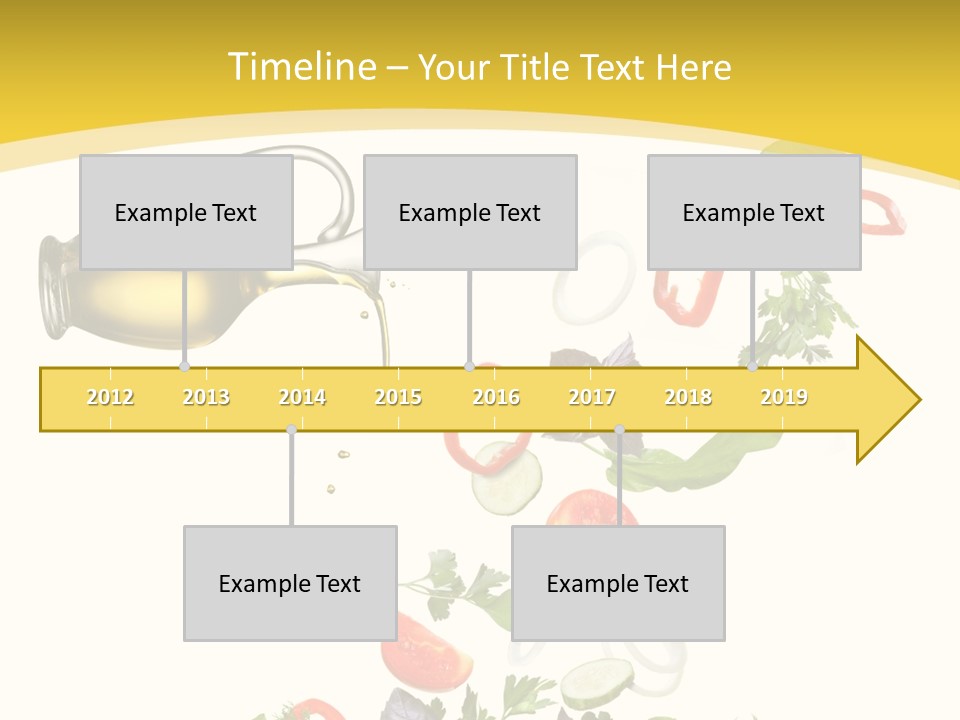 Timeline – Your Title Text Here

Example Text

Example Text

Example Text

2012 2013 2014 2015 2016 2017 2018 2019

Example Text

Example Text